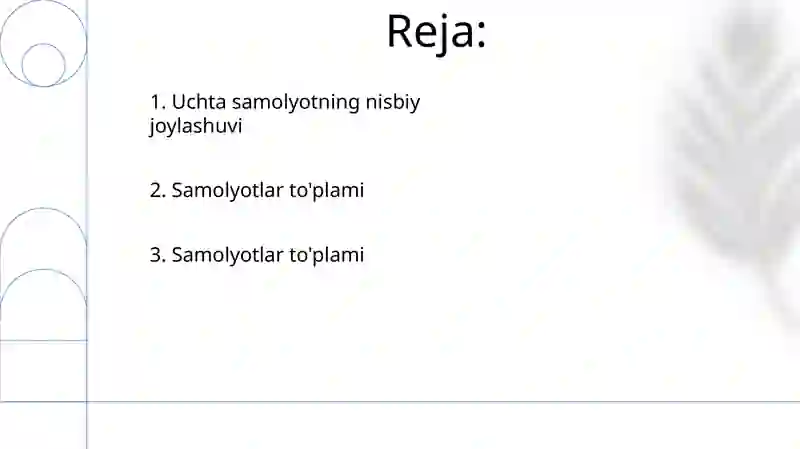 Reja:

1. Uchta samolyotning nisbiy joylashuvi

2. Samolyotlar to'plami

3. Samolyotlar to'plami